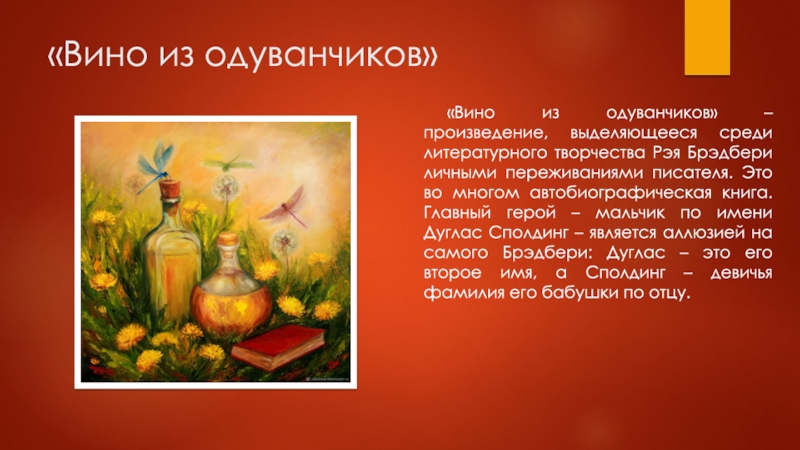 «Вино из одуванчиков»

«Вино из одуванчиков» – произведение, выделяющееся среди литературного творчества Рэя Брэдбери личными переживаниями писателя. Это во многом автобиографическая книга. Главный герой – мальчик по имени Дуглас Сполдинг – является аллюзией на самого Брэдбери: Дуглас – это его второе имя, а Сполдинг – девичья фамилия его бабушки по отцу.